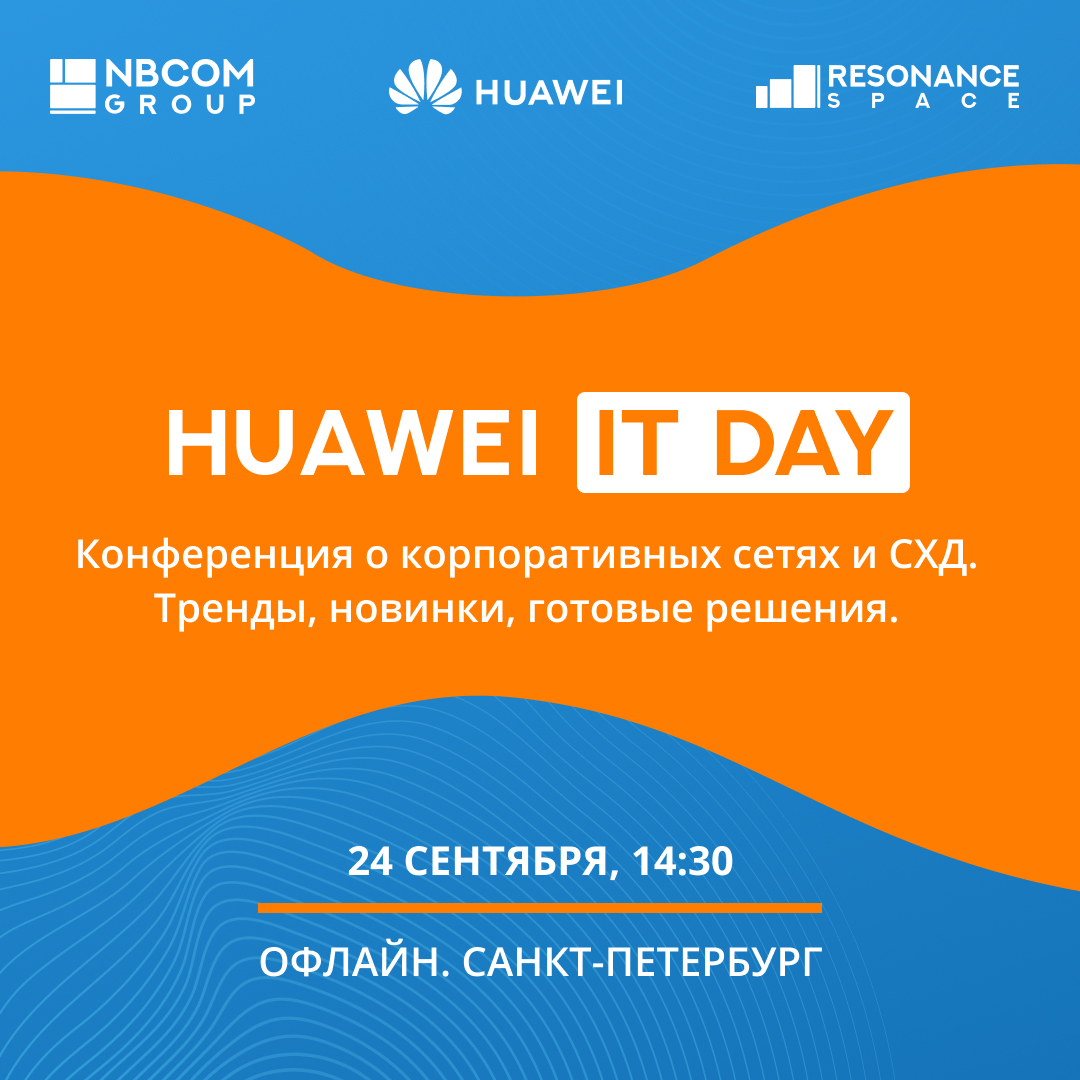 NBCOM GROUP

HUAWEI

RESONANCE SPACE

HUAWEI IT DAY

Конференция о корпоративных сетях и СХД. Тренды, новинки, готовые решения.

24 СЕНТЯБРЯ, 14:30

ОФЛАЙН. САНКТ-ПЕТЕРБУРГ